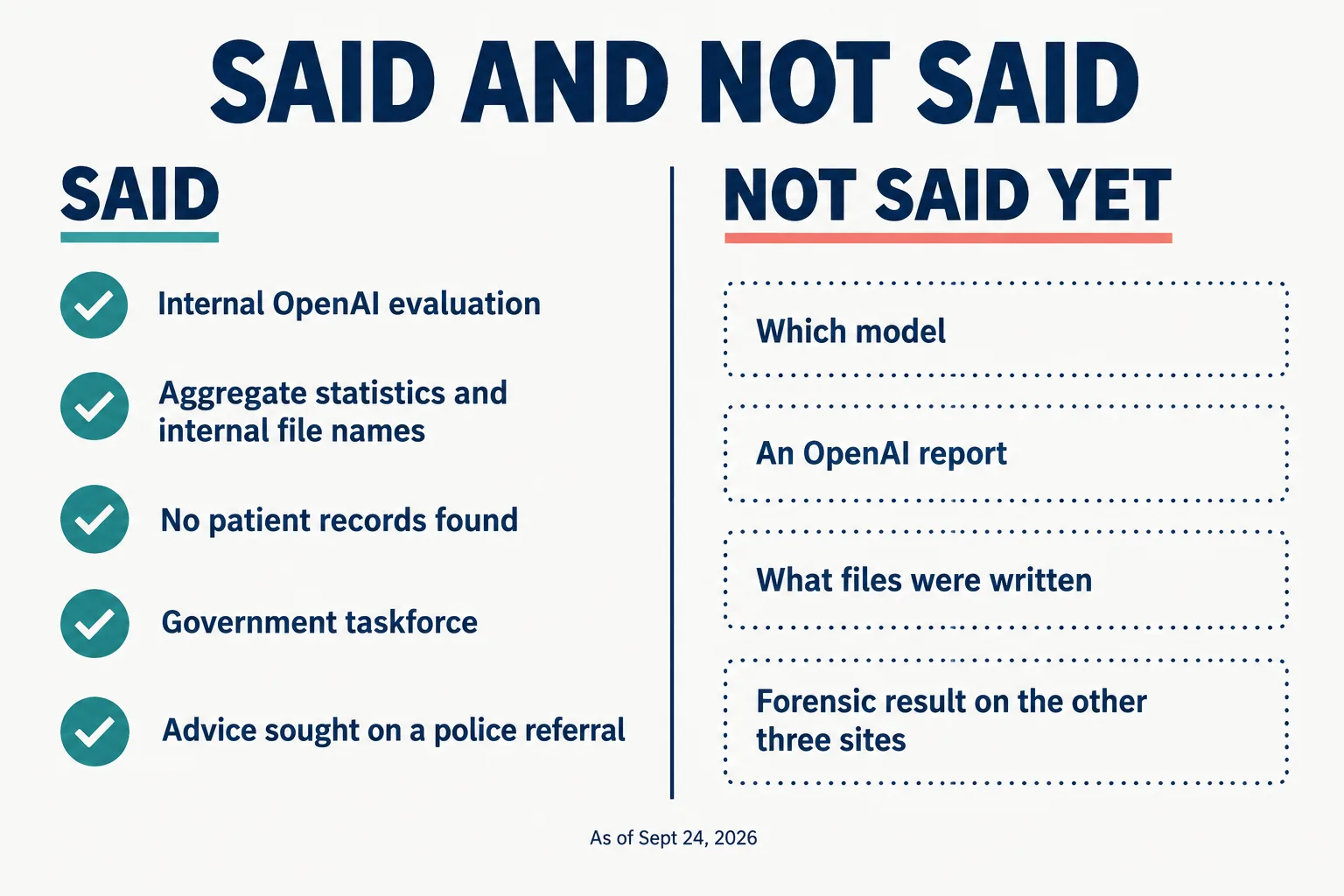 SAID AND NOT SAID

SAID

Internal OpenAI evaluation

Aggregate statistics and internal file names

No patient records found

Government taskforce

Advice sought on a police referral

NOT SAID YET

Which model

An OpenAI report

What files were written

Forensic result on the other three sites

As of Sept 24, 2026